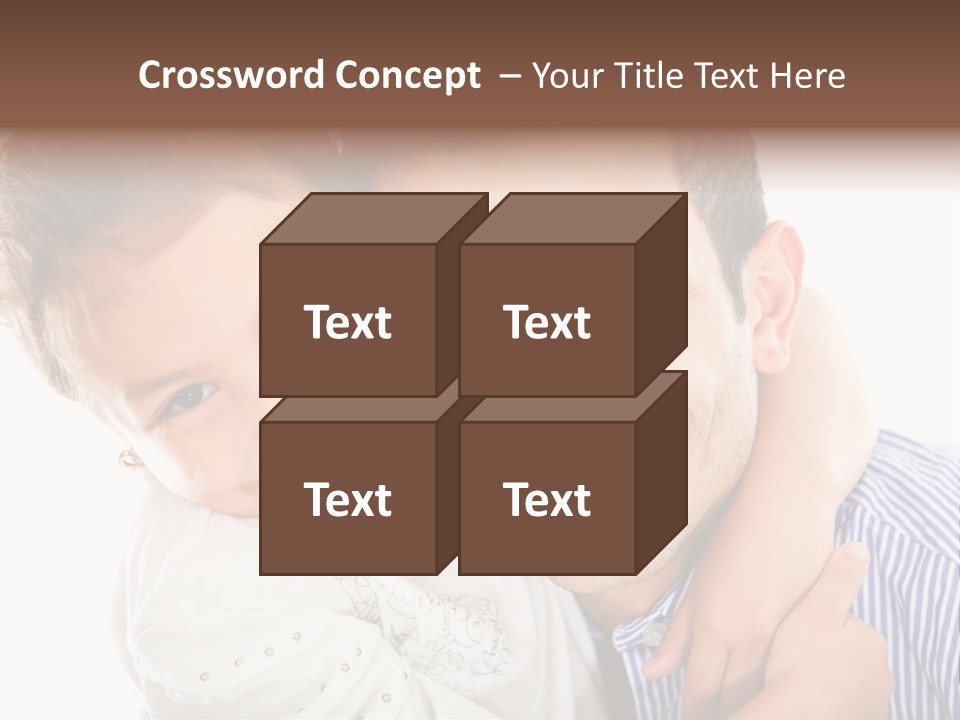 Crossword Concept – Your Title Text Here

Text

Text

Text

Text